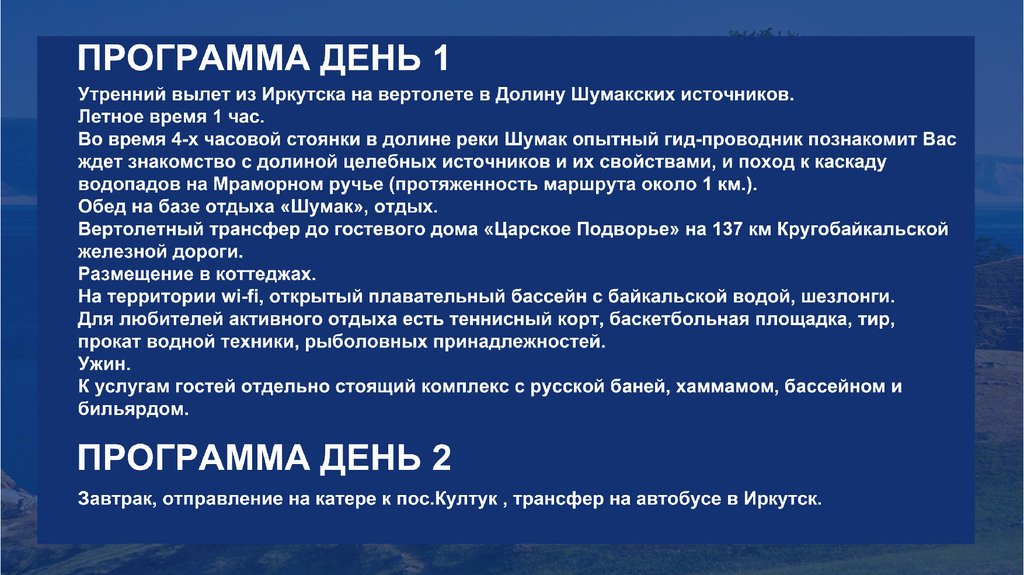 ПРОГРАММА ДЕНЬ 1

Утренний вылет из Иркутска на вертолете в Долину Шумакских источников.
Летное время 1 час.
Во время 4-х часовой стоянки в долине реки Шумак опытный гид-проводник познакомит Вас ждет знакомство с долиной целебных источников и их свойствами, и поход к каскаду водопадов на Мраморном ручье (протяженность маршрута около 1 км.).
Обед на базе отдыха «Шумак», отдых.
Вертолетный трансфер до гостевого дома «Царское Подворье» на 137 км Кругобайкальской железной дороги.
Размещение в коттеджах.
На территории wi-fi, открытый плавательный бассейн с байкальской водой, шезлонги.
Для любителей активного отдыха есть теннисный корт, баскетбольная площадка, тир, прокат водной техники, рыболовных принадлежностей.
Ужин.
К услугам гостей отдельно стоящий комплекс с русской баней, хаммамом, бассейном и бильярдом.

ПРОГРАММА ДЕНЬ 2

Завтрак, отправление на катере к пос.Култук , трансфер на автобусе в Иркутск.